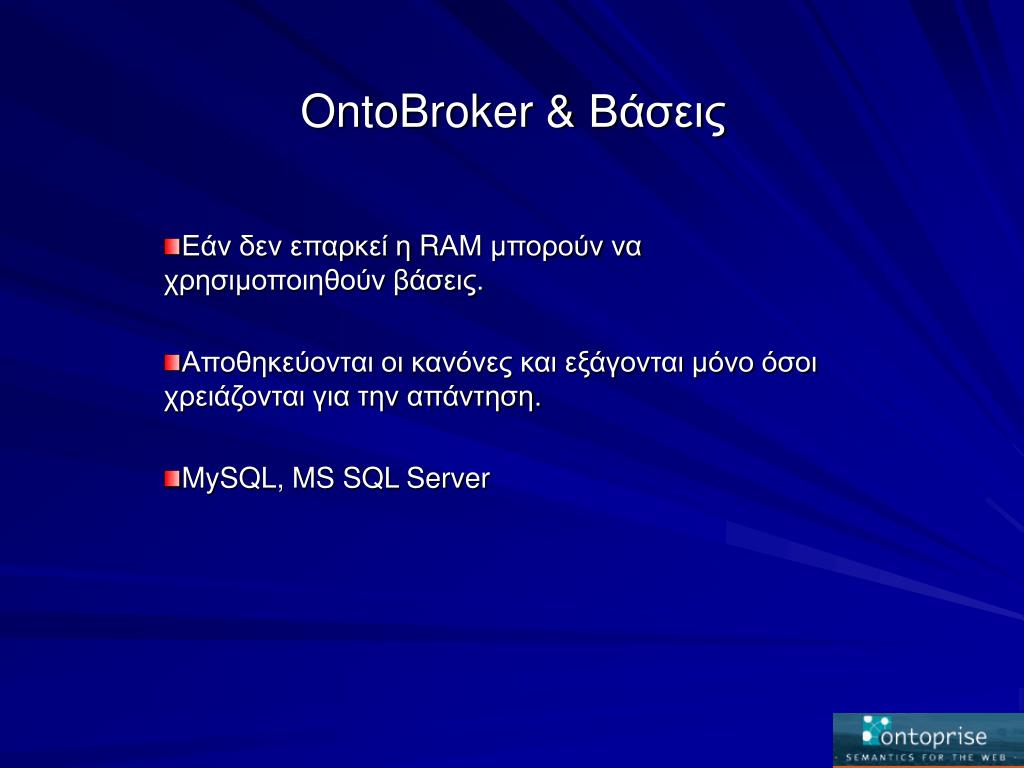 OntoBroker & Βάσεις

Εάν δεν επαρκεί η RAM μπορούν να χρησιμοποιηθούν βάσεις.

Αποθηκεύονται οι κανόνες και εξάγονται μόνο όσοι χρειάζονται για την απάντηση.

MySQL, MS SQL Server

ontoprise
SEMANTICS FOR THE WEB